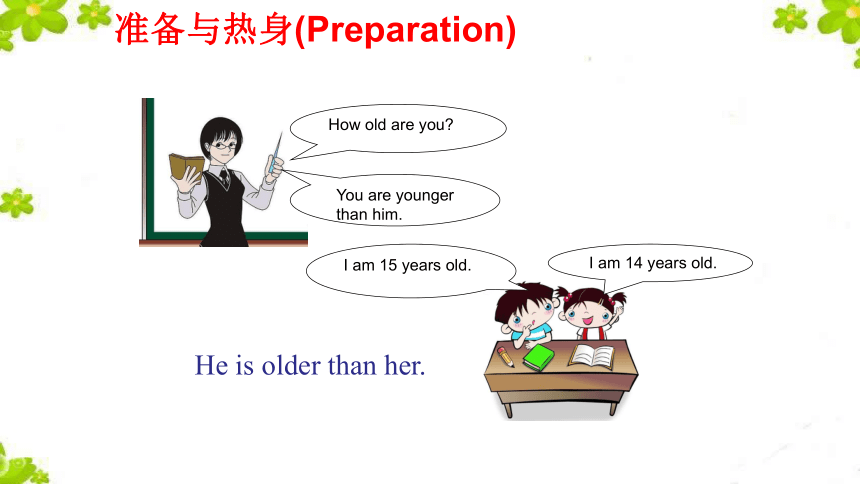 准备与热身(Preparation)

How old are you?

You are younger than him.

I am 15 years old.

I am 14 years old.

He is older than her.